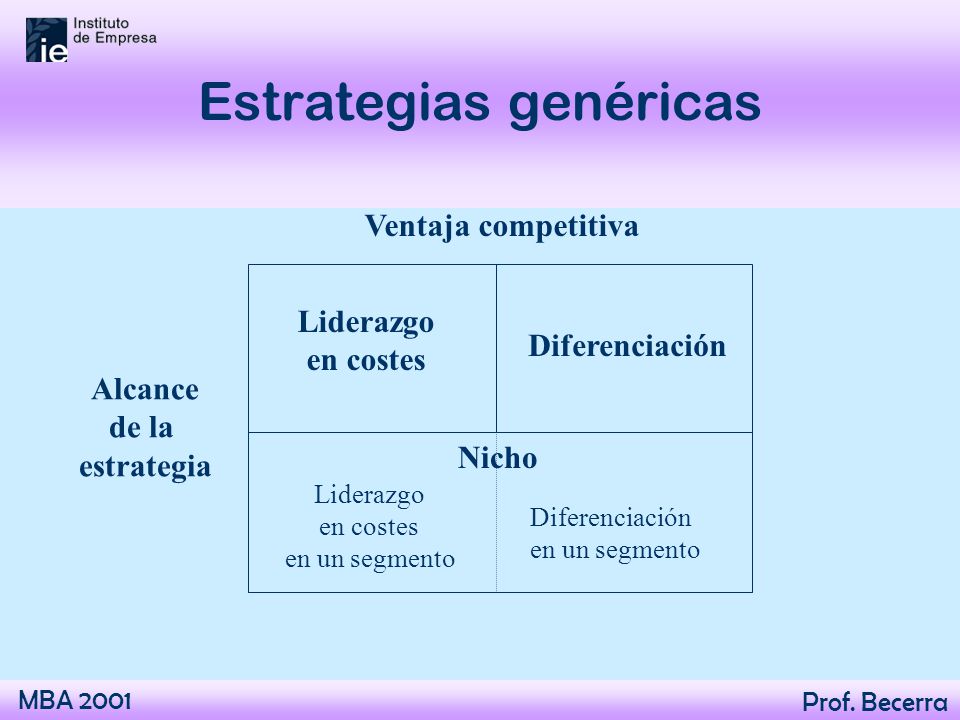 ie Instituto de Empresa

Estrategias genéricas

Ventaja competitiva

Alcance de la estrategia

Liderazgo en costes

Diferenciación

Nicho

Liderazgo en costes en un segmento

Diferenciación en un segmento

MBA 2001

Prof. Becerra